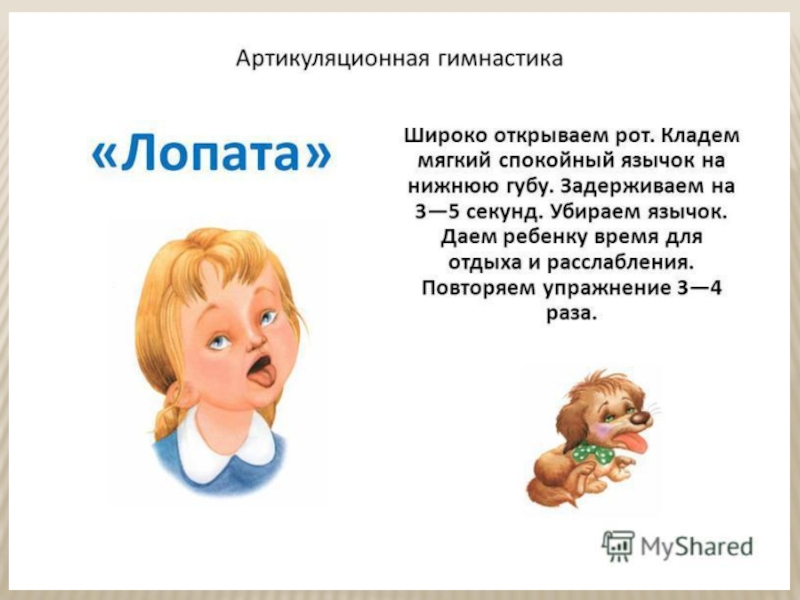 Артикуляционная гимнастика

«Лопата»

Широко открываем рот. Кладем мягкий спокойный язычок на нижнюю губу. Задерживаем на 3—5 секунд. Убираем язычок. Даем ребенку время для отдыха и расслабления. Повторяем упражнение 3—4 раза.

MyShared